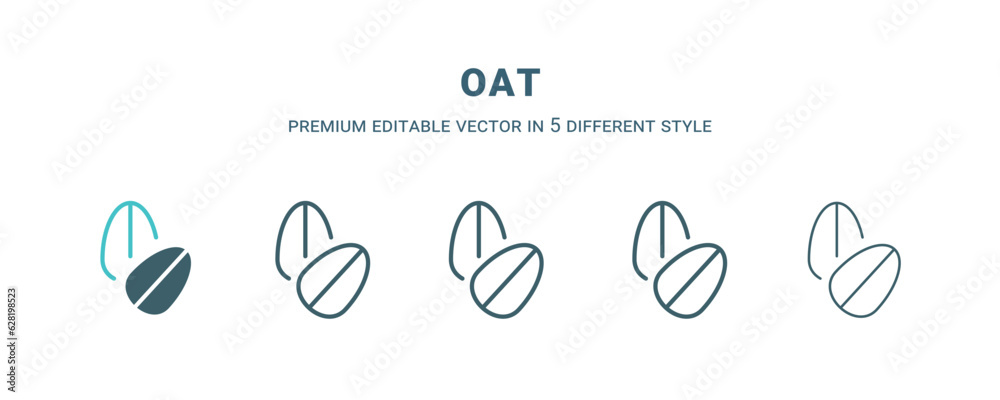 OAT

PREMIUM EDITABLE VECTOR IN 5 DIFFERENT STYLE

628198523